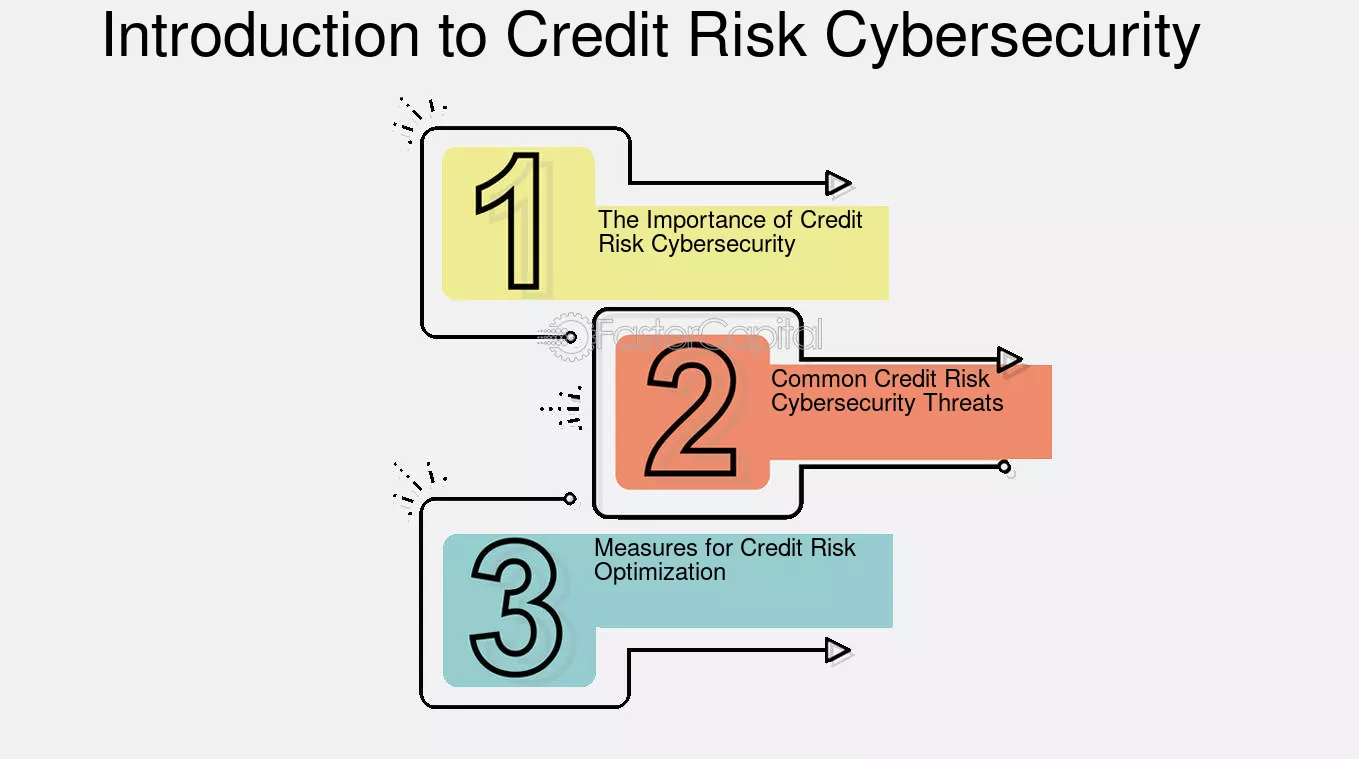 Introduction to Credit Risk Cybersecurity

1

The Importance of Credit Risk Cybersecurity

FasterCapital

2

Common Credit Risk Cybersecurity Threats

3

Measures for Credit Risk Optimization